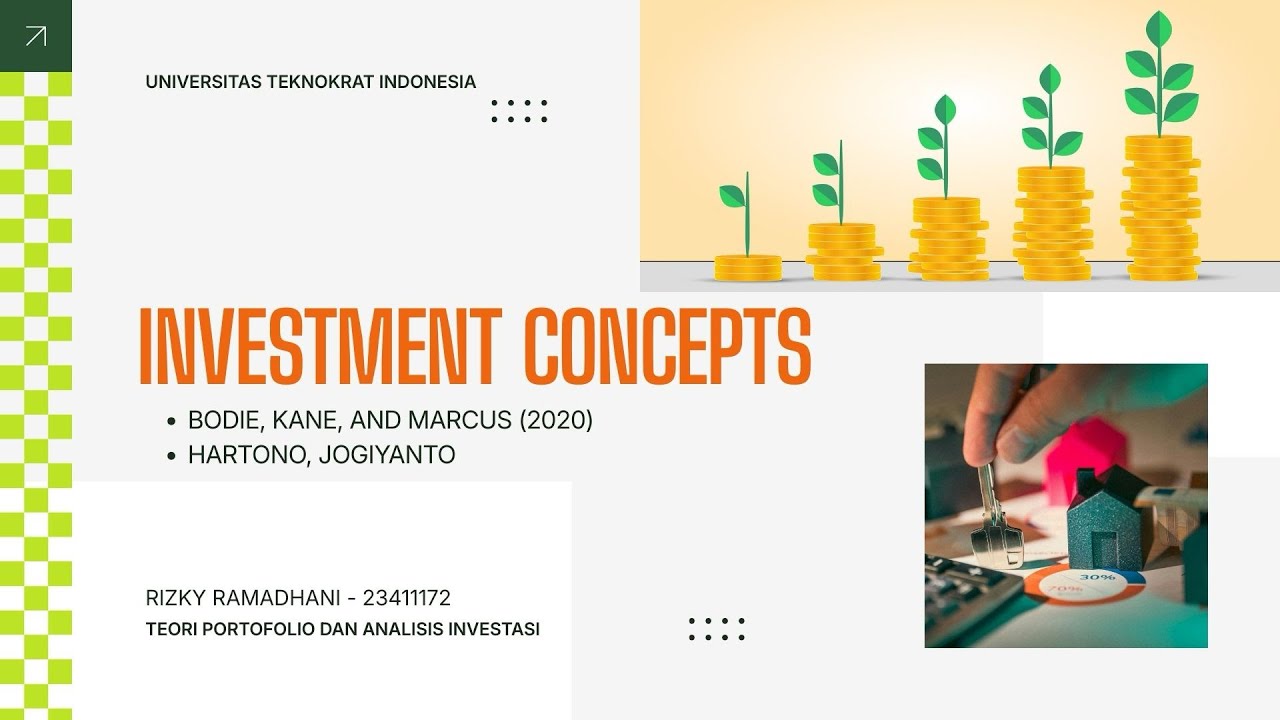 UNIVERSITAS TEKNOKRAT INDONESIA

INVESTMENT CONCEPTS

• BODIE, KANE, AND MARCUS (2020)
• HARTONO, JOGIYANTO

30%
70%

RIZKY RAMADHANI - 23411172
TEORI PORTOFOLIO DAN ANALISIS INVESTASI